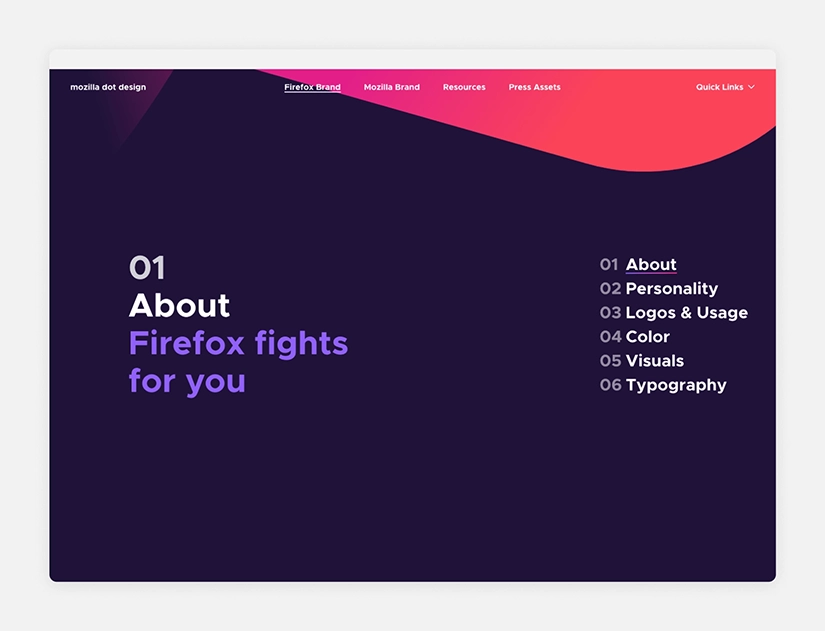 mozilla dot design

Firefox Brand Mozilla Brand Resources Press Assets

Quick Links

01
About
Firefox fights for you

01 About
02 Personality
03 Logos & Usage
04 Color
05 Visuals
06 Typography